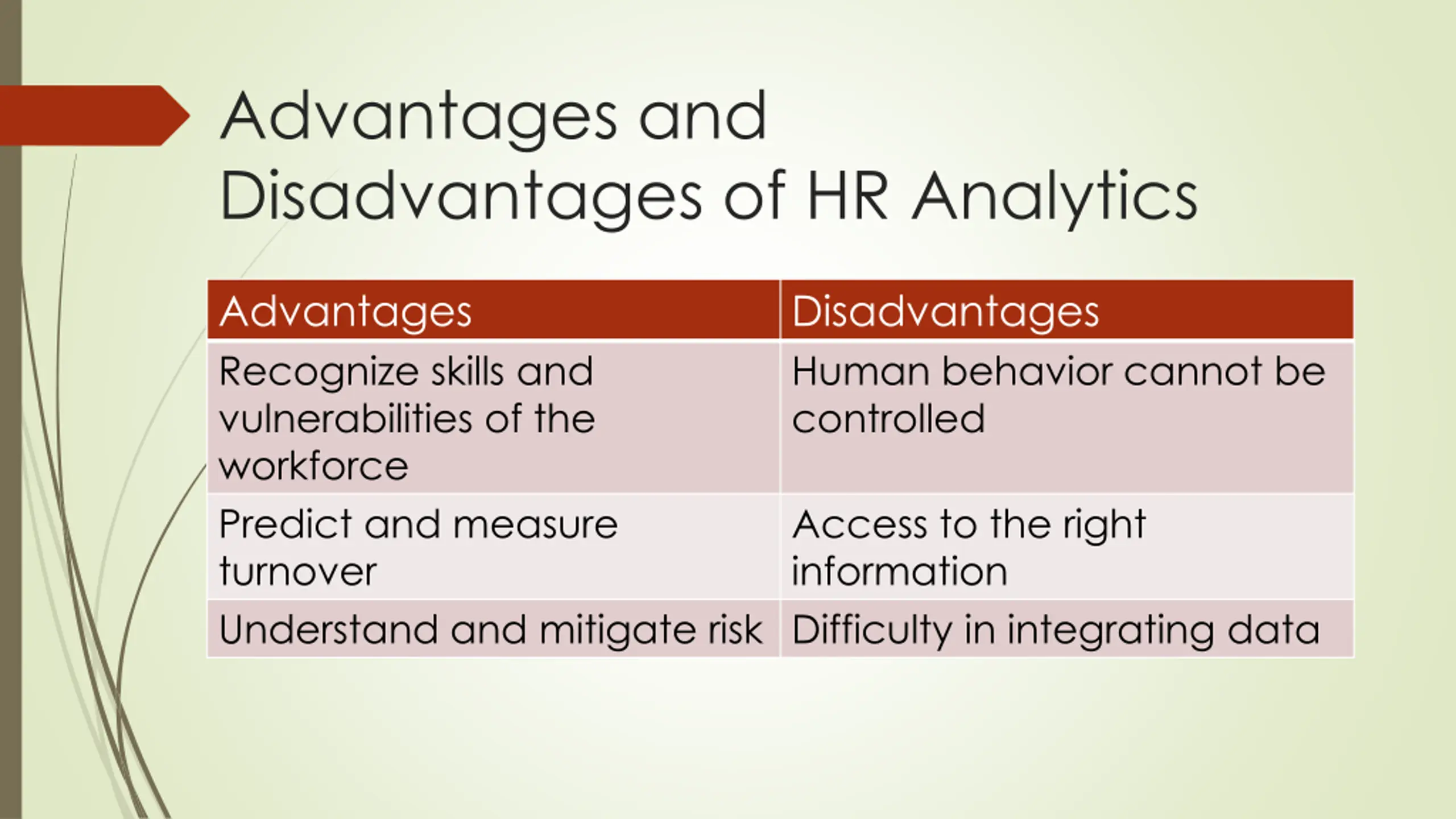 Advantages and Disadvantages of HR Analytics

| Advantages | Disadvantages |
|---|---|
| Recognize skills and vulnerabilities of the workforce | Human behavior cannot be controlled |
| Predict and measure turnover | Access to the right information |
| Understand and mitigate risk | Difficulty in integrating data |